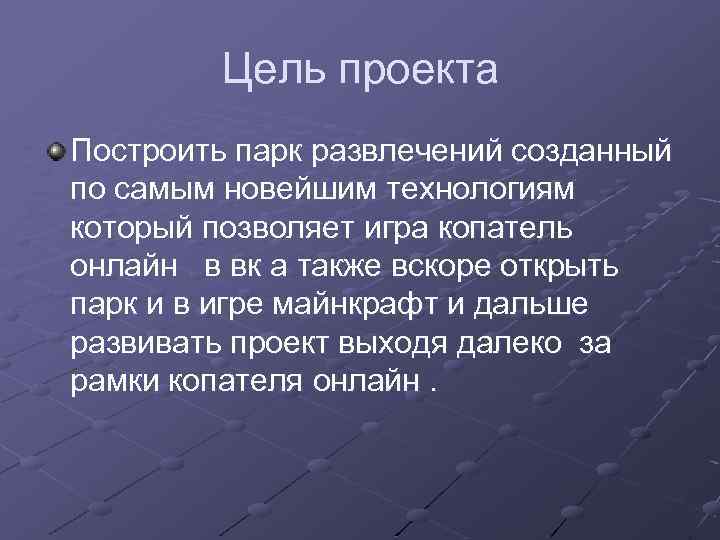 Цель проекта

Построить парк развлечений созданный по самым новейшим технологиям который позволяет игра копатель онлайн в вк а также вскоре открыть парк и в игре майнкрафт и дальше развивать проект выходя далеко за рамки копателя онлайн .